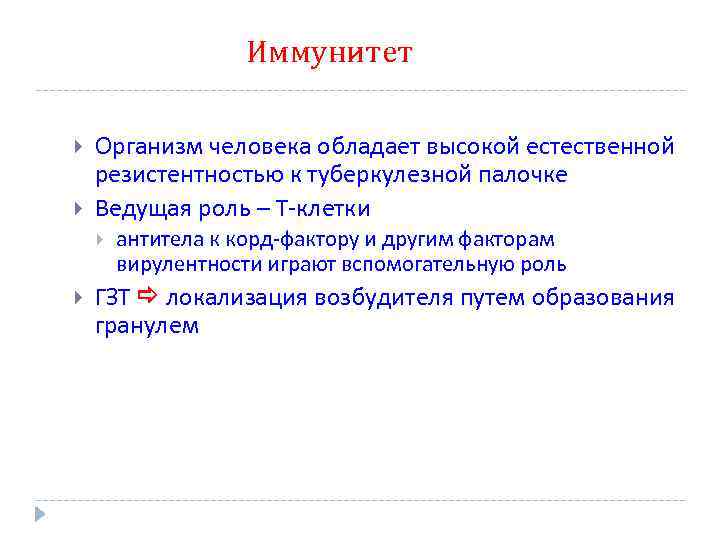 Иммунитет

Организм человека обладает высокой естественной резистентностью к туберкулезной палочке

Ведущая роль – Т-клетки

антитела к корд-фактору и другим факторам вирулентности играют вспомогательную роль

ГЗТ ⇨ локализация возбудителя путем образования гранулем